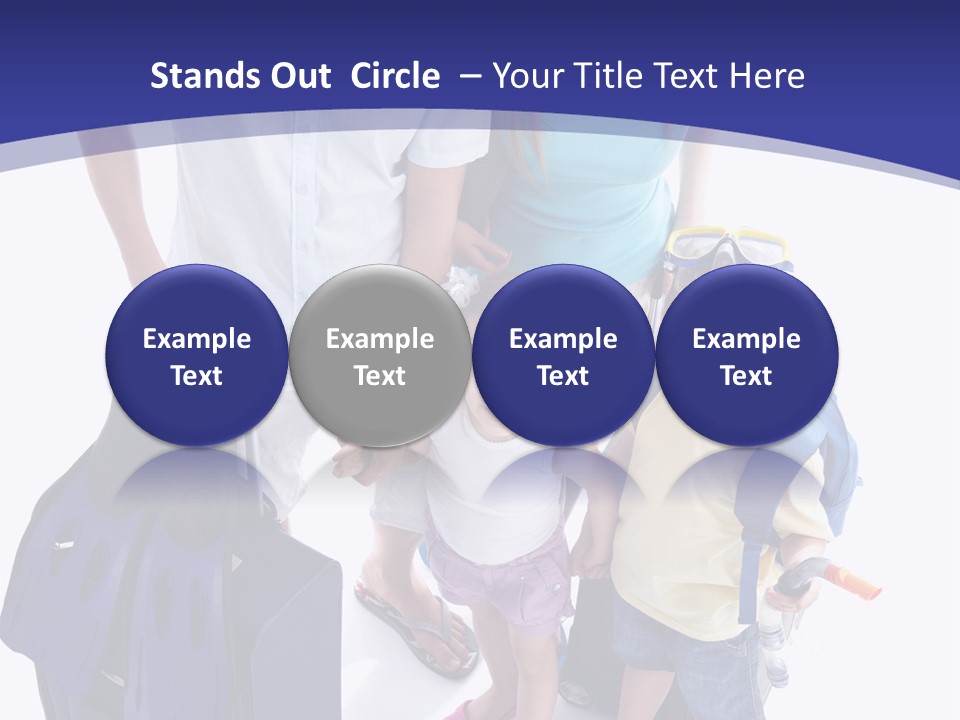 Stands Out Circle – Your Title Text Here

Example Text

Example Text

Example Text

Example Text